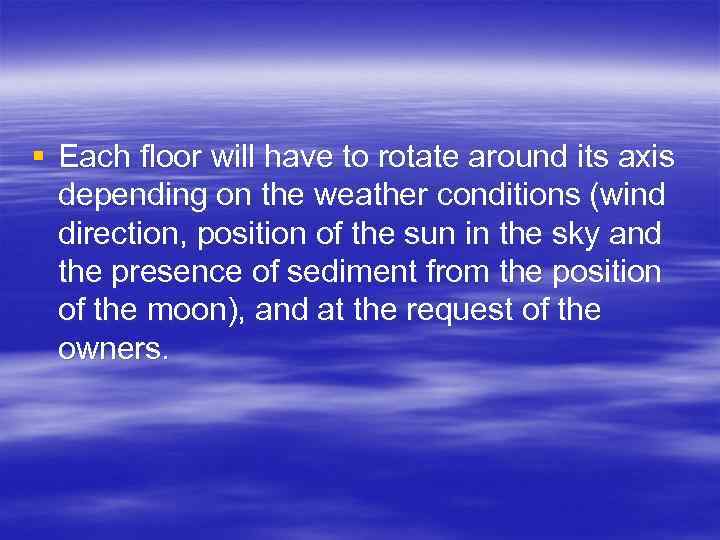 ▪ Each floor will have to rotate around its axis depending on the weather conditions (wind direction, position of the sun in the sky and the presence of sediment from the position of the moon), and at the request of the owners.